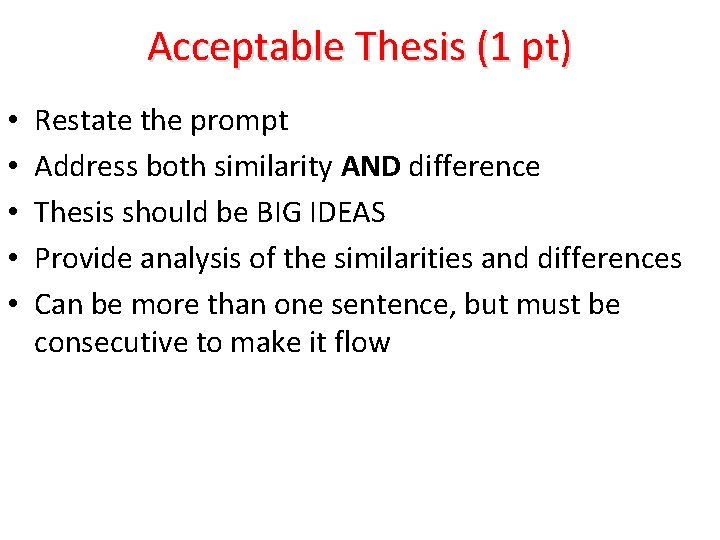 Acceptable Thesis (1 pt)

• Restate the prompt
• Address both similarity AND difference
• Thesis should be BIG IDEAS
• Provide analysis of the similarities and differences
• Can be more than one sentence, but must be consecutive to make it flow